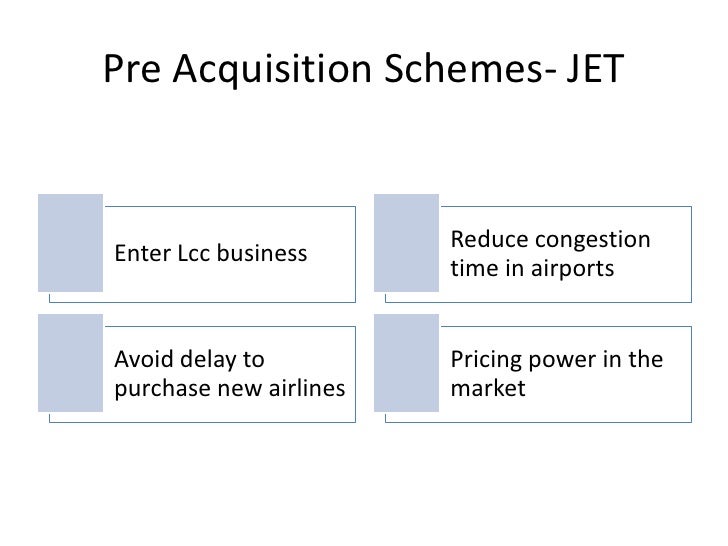 Pre Acquisition Schemes- JET

Enter Lcc business

Reduce congestion time in airports

Avoid delay to purchase new airlines

Pricing power in the market